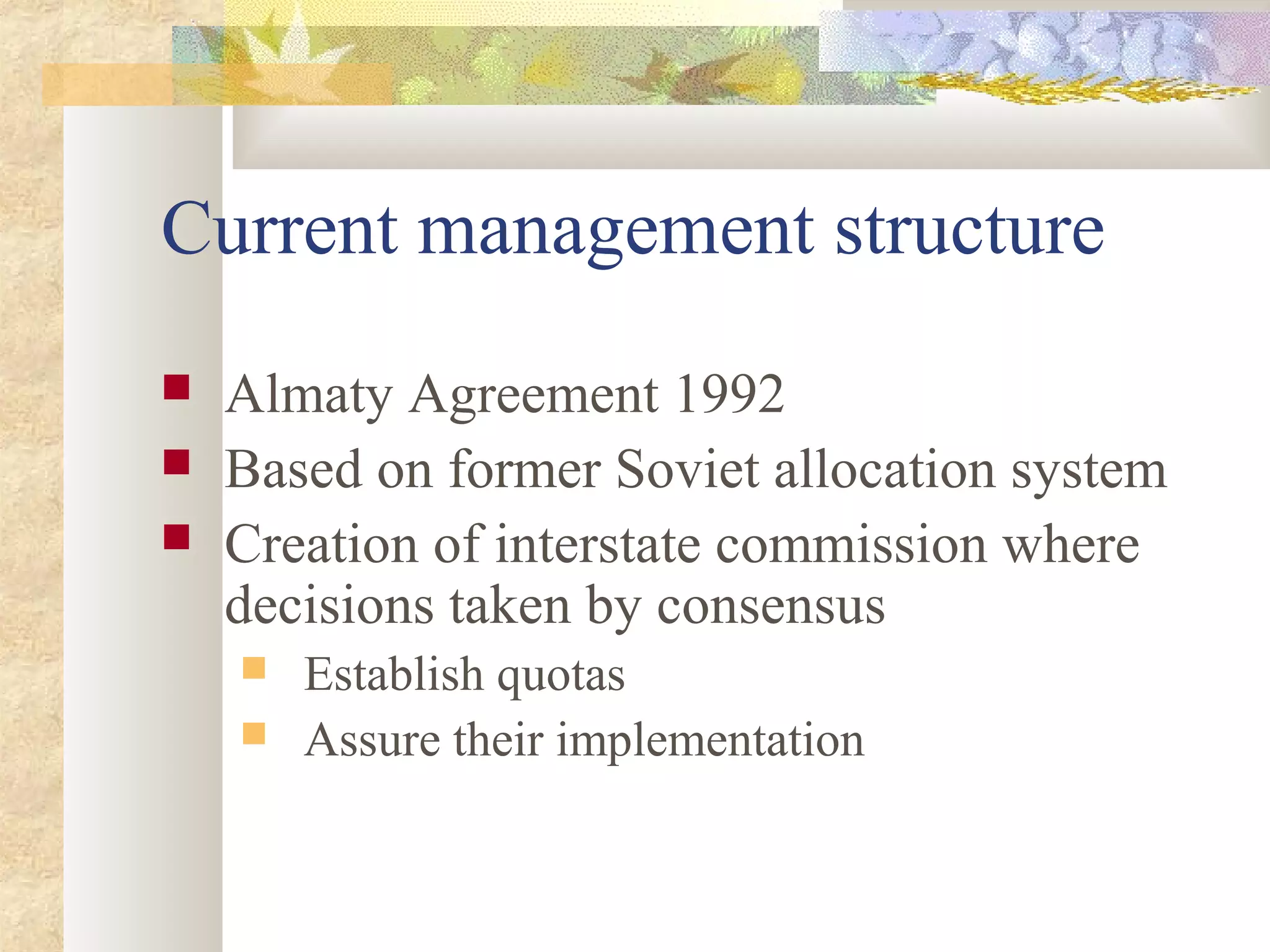 Current management structure

- Almaty Agreement 1992
- Based on former Soviet allocation system
- Creation of interstate commission where decisions taken by consensus
  - Establish quotas
  - Assure their implementation